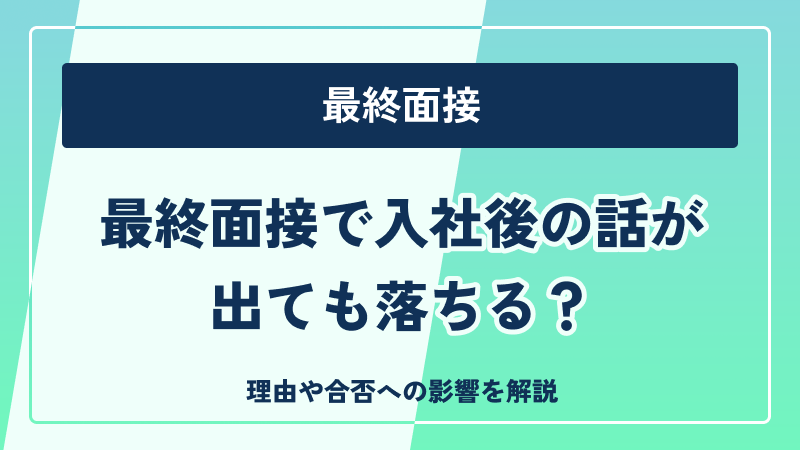 最終面接

最終面接で入社後の話が出ても落ちる？

理由や合否への影響を解説